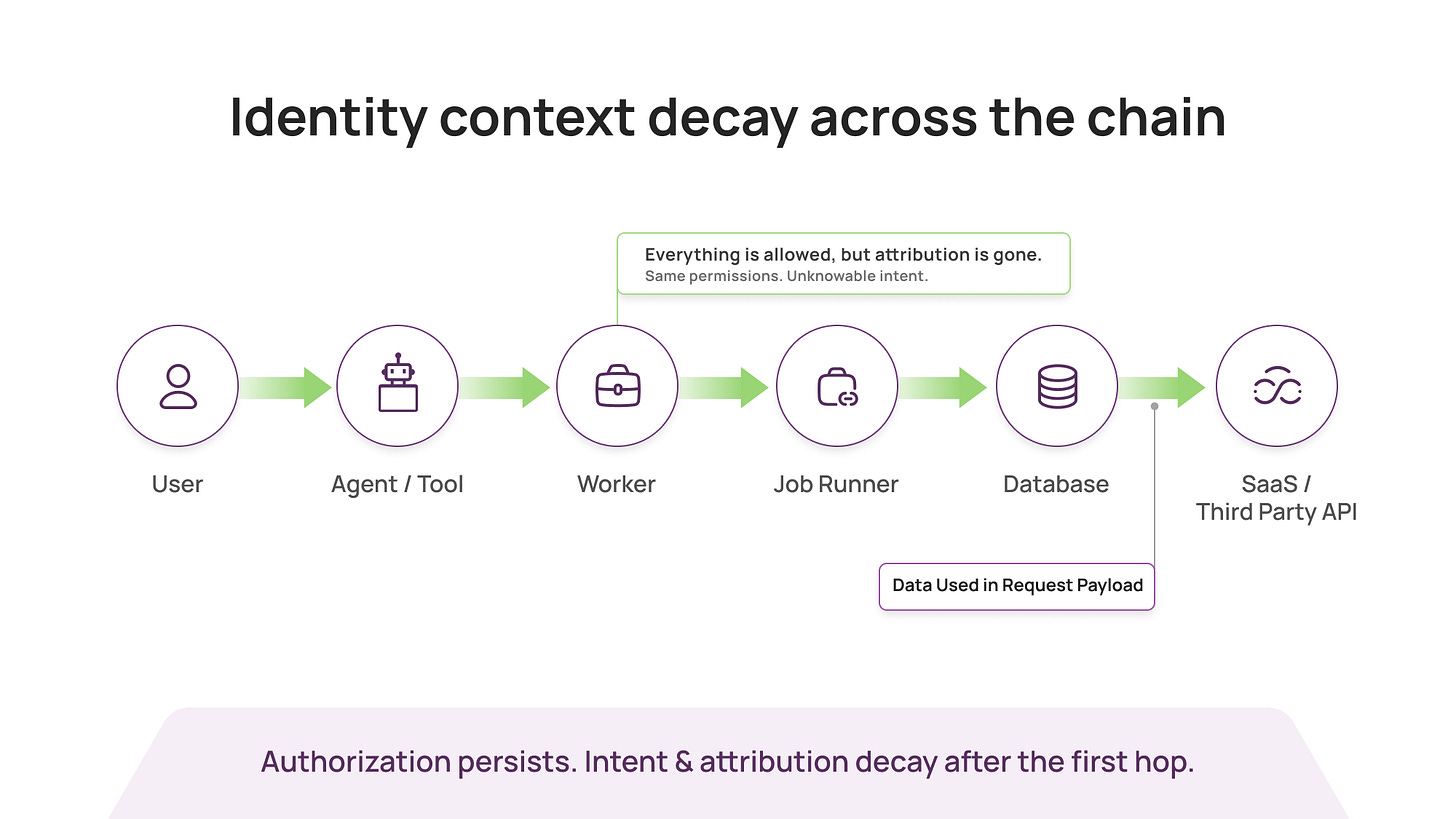 Identity context decay across the chain

Everything is allowed, but attribution is gone.
Same permissions. Unknowable intent.

User

Agent / Tool

Worker

Job Runner

Database

SaaS / Third Party API

Data Used in Request Payload

Authorization persists. Intent & attribution decay after the first hop.